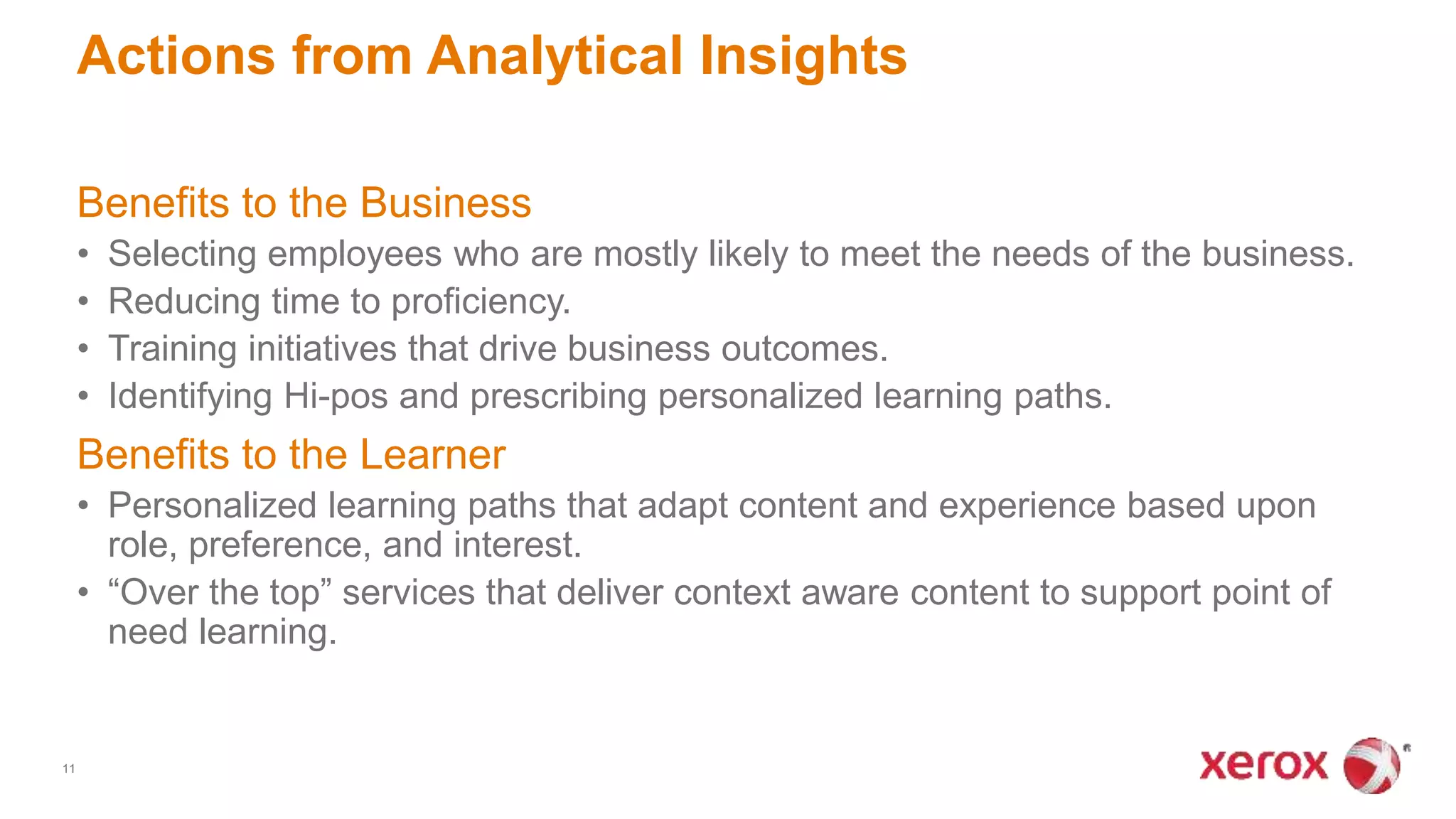 Actions from Analytical Insights

Benefits to the Business

• Selecting employees who are mostly likely to meet the needs of the business.
• Reducing time to proficiency.
• Training initiatives that drive business outcomes.
• Identifying Hi-pos and prescribing personalized learning paths.

Benefits to the Learner

• Personalized learning paths that adapt content and experience based upon role, preference, and interest.
• “Over the top” services that deliver context aware content to support point of need learning.

11

xerox